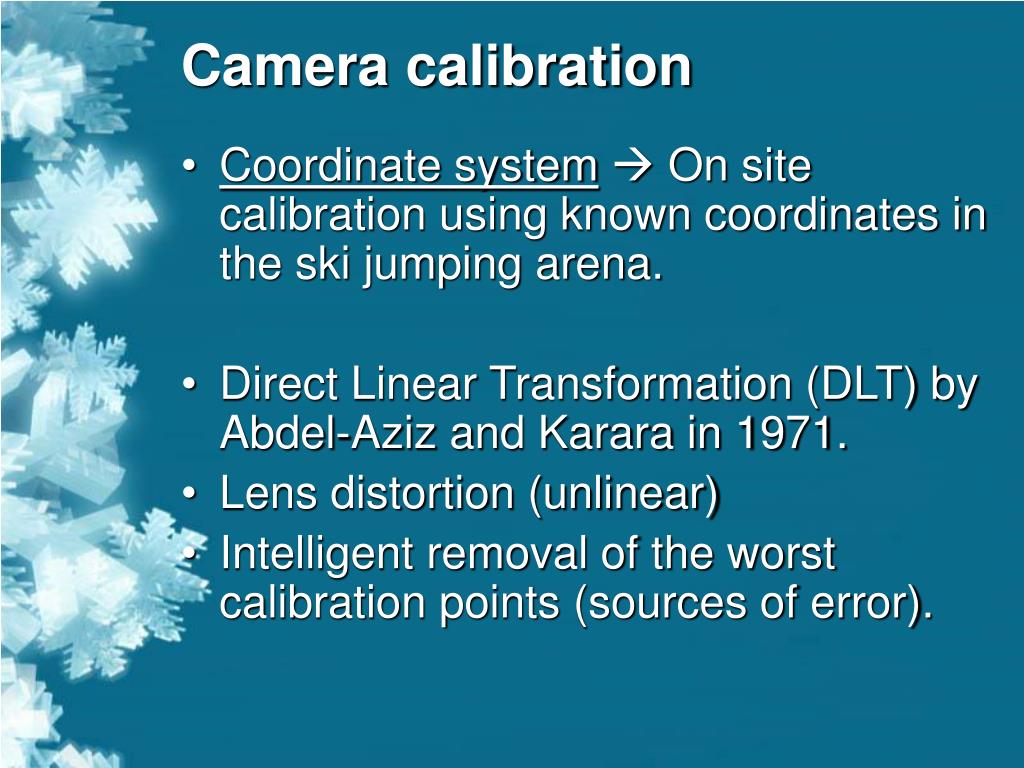 Camera calibration

• Coordinate system → On site calibration using known coordinates in the ski jumping arena.

• Direct Linear Transformation (DLT) by Abdel-Aziz and Karara in 1971.
• Lens distortion (unlinear)
• Intelligent removal of the worst calibration points (sources of error).